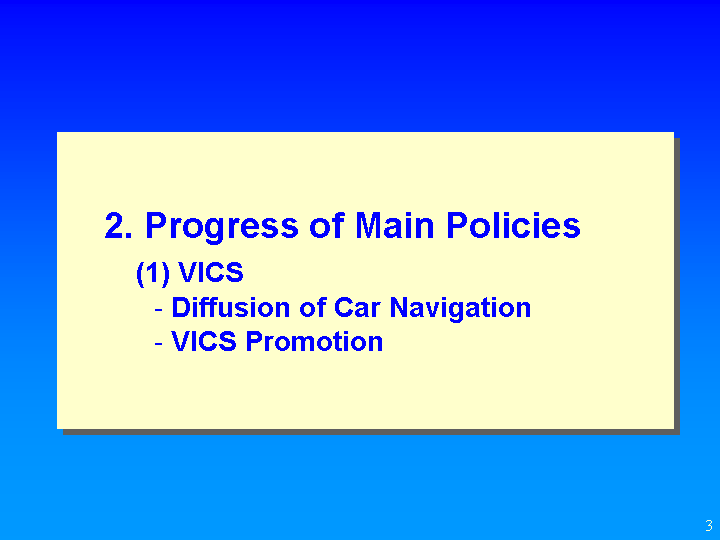 2. Progress of Main Policies

(1) VICS

- Diffusion of Car Navigation

- VICS Promotion

3